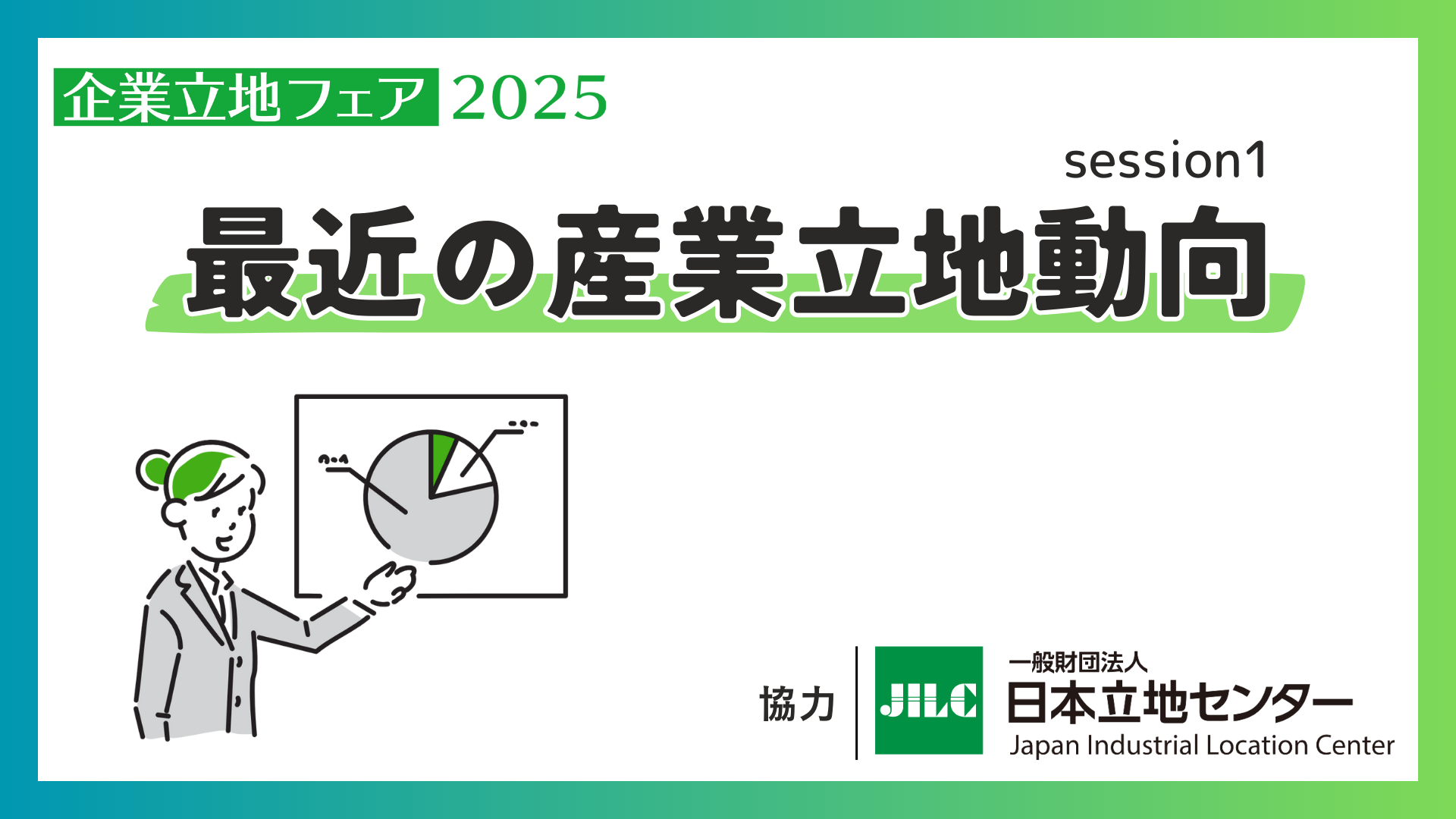 企業立地フェア 2025

session1

最近の産業立地動向

協力

JILC

一般財団法人
日本立地センター
Japan Industrial Location Center